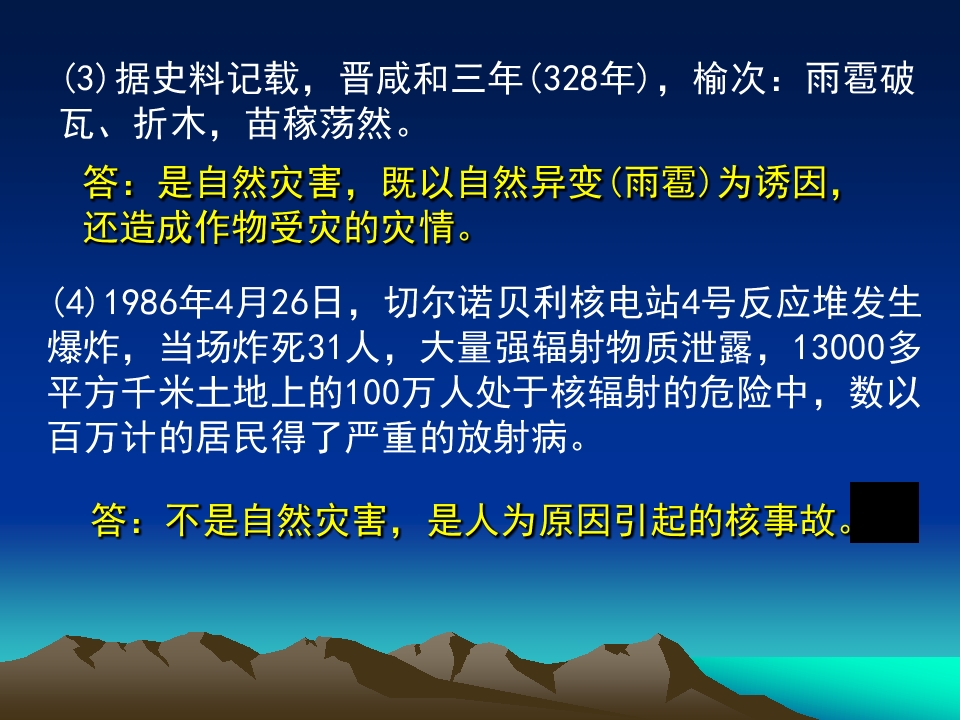 (3)据史料记载，晋咸和三年(328年)，榆次：雨雹破瓦、折木，苗稼荡然。

答：是自然灾害，既以自然异变(雨雹)为诱因，还造成作物受灾的灾情。

(4)1986年4月26日，切尔诺贝利核电站4号反应堆发生爆炸，当场炸死31人，大量强辐射物质泄露，13000多平方千米土地上的100万人处于核辐射的危险中，数以百万计的居民得了严重的放射病。

答：不是自然灾害，是人为原因引起的核事故。